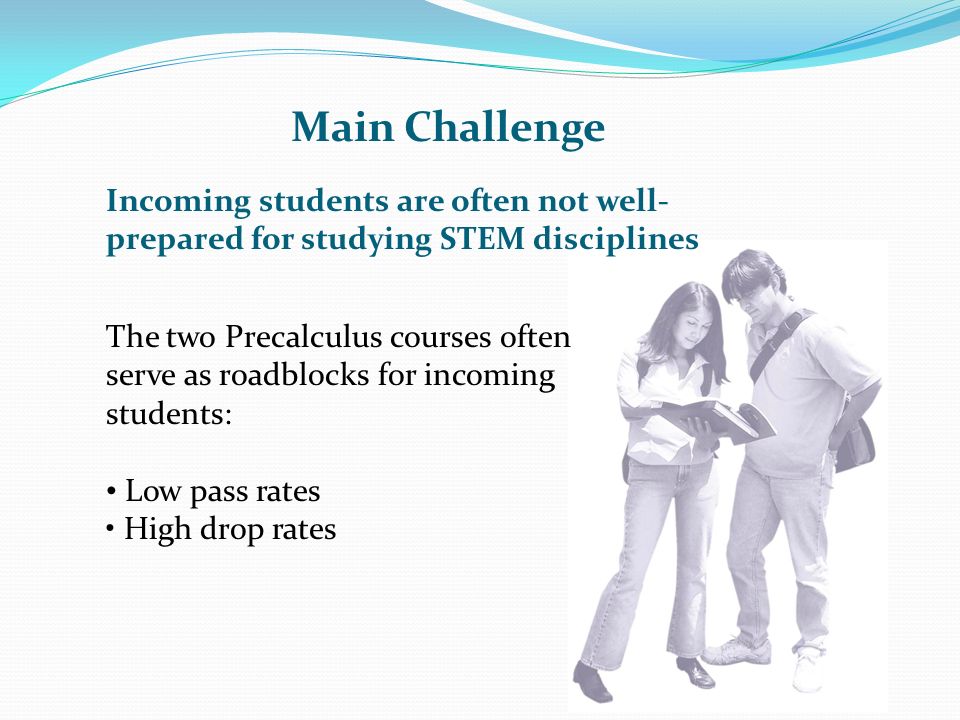 Main Challenge

Incoming students are often not well-prepared for studying STEM disciplines

The two Precalculus courses often serve as roadblocks for incoming students:

• Low pass rates
• High drop rates